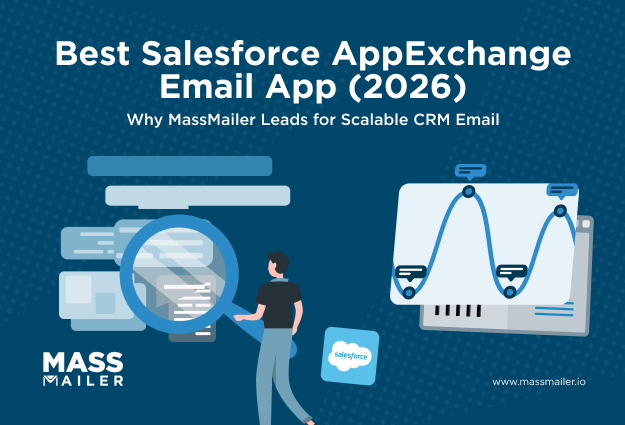 Best Salesforce AppExchange Email App (2026)

Why MassMailer Leads for Scalable CRM Email

salesforce

MASS MAILER

www.massmailer.io